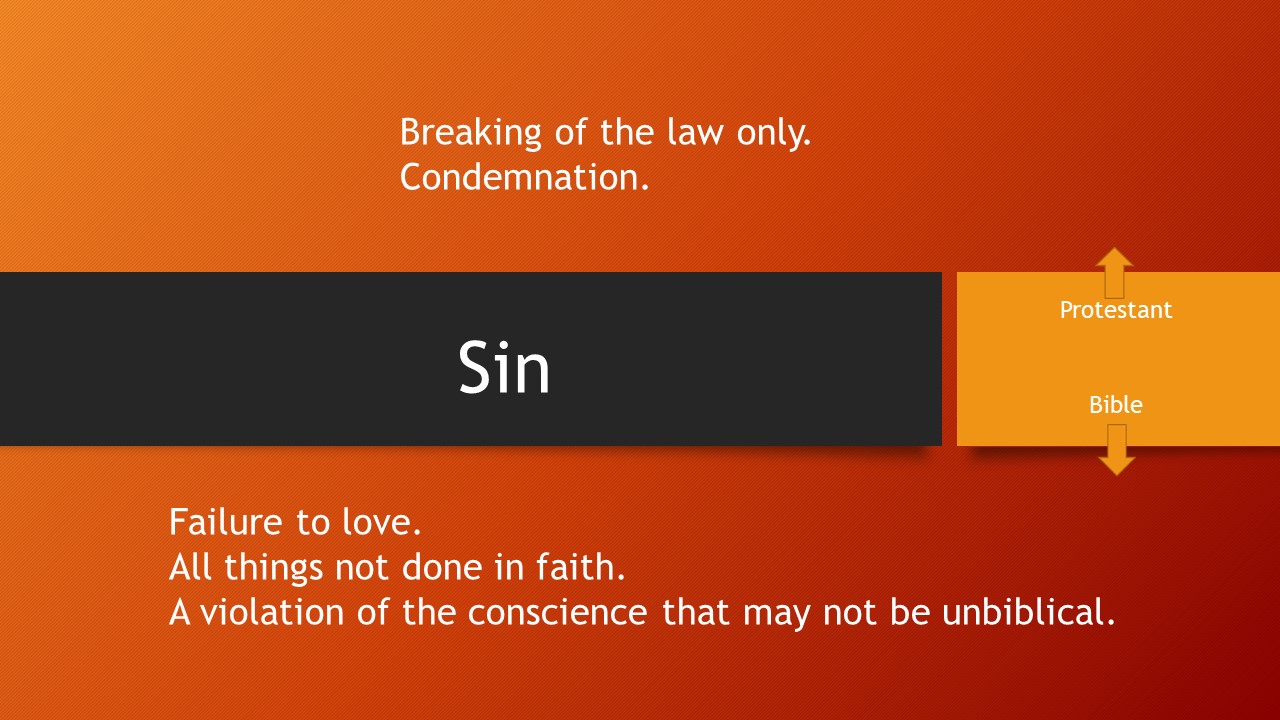 Breaking of the law only.
Condemnation.

Sin

Protestant

Bible

Failure to love.
All things not done in faith.
A violation of the conscience that may not be unbiblical.